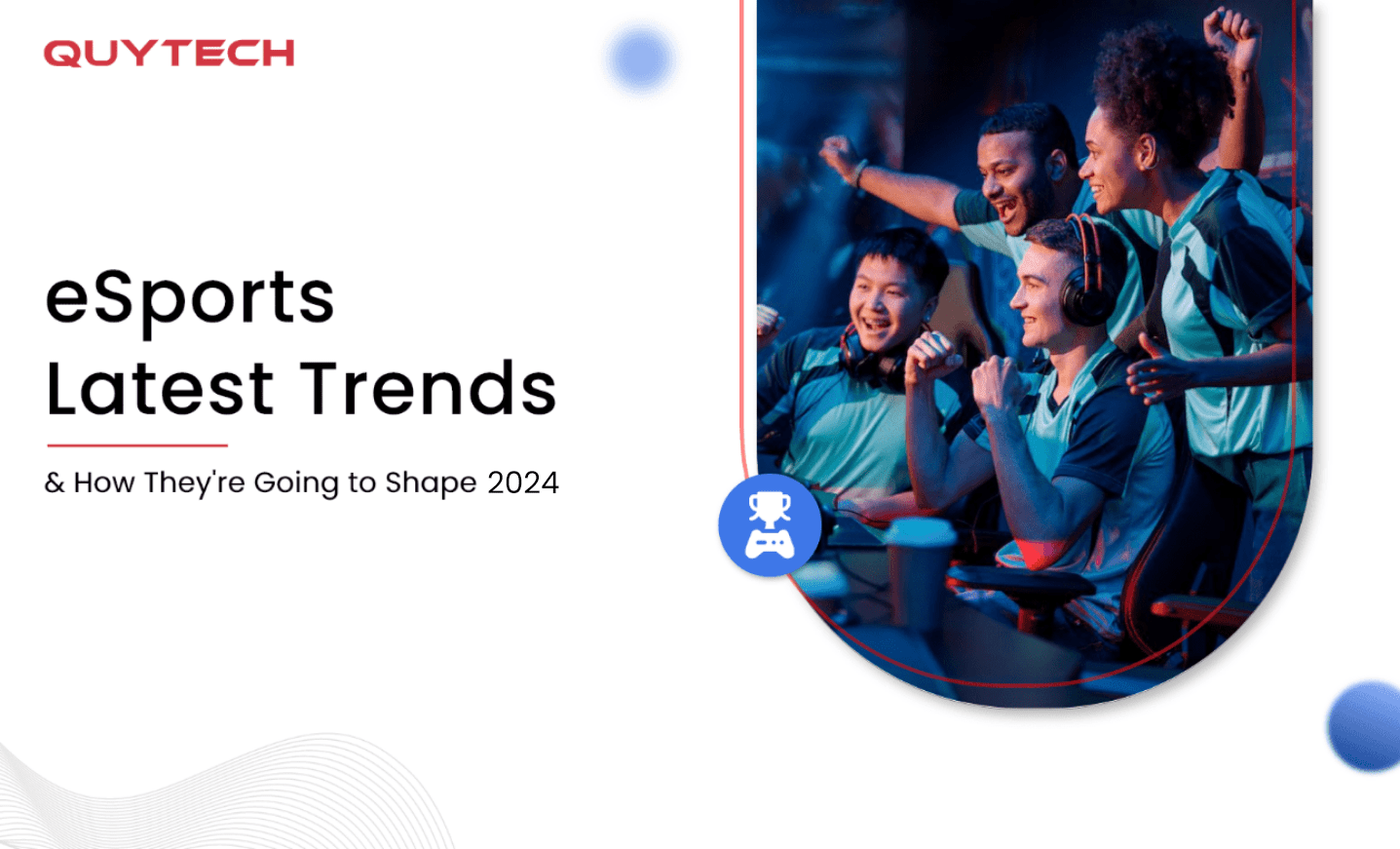 QUYTECH

eSports
Latest Trends

& How They're Going to Shape 2024